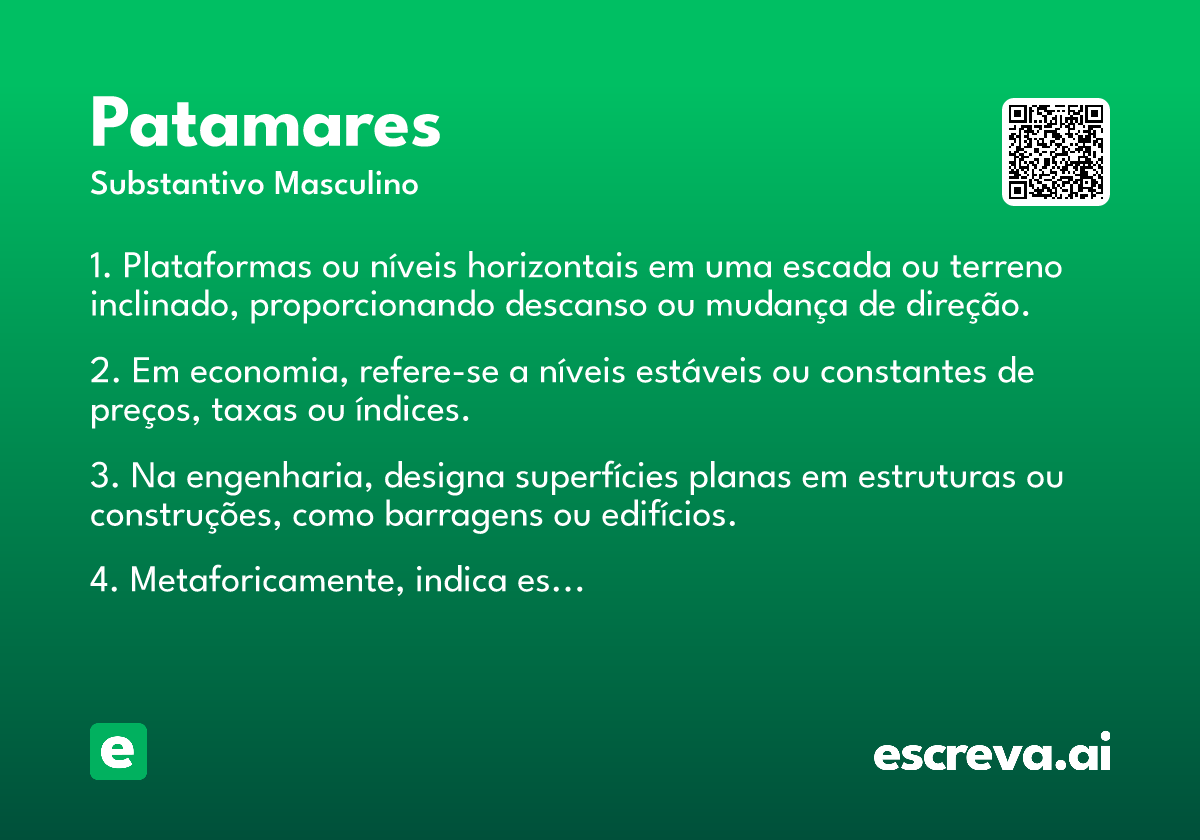 Patamares

Substantivo Masculino

1. Plataformas ou níveis horizontais em uma escada ou terreno inclinado, proporcionando descanso ou mudança de direção.

2. Em economia, refere-se a níveis estáveis ou constantes de preços, taxas ou índices.

3. Na engenharia, designa superfícies planas em estruturas ou construções, como barragens ou edifícios.

4. Metaforicamente, indica es...

e

escreva.ai